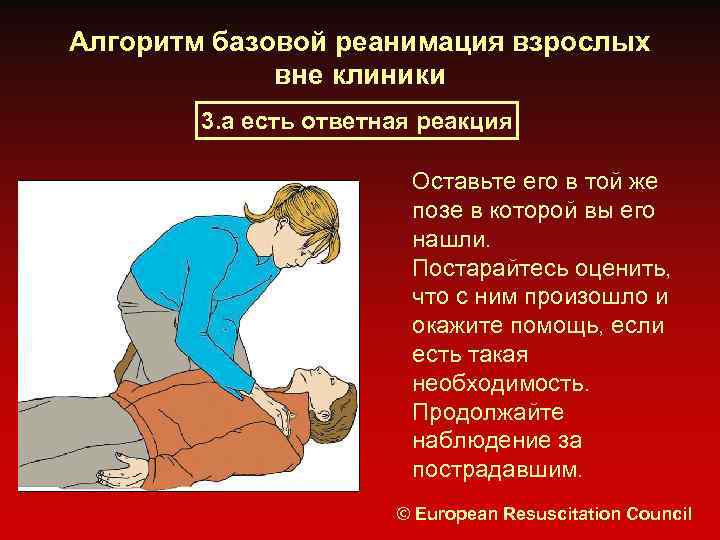 Алгоритм базовой реанимация взрослых вне клиники

3.а есть ответная реакция

Оставьте его в той же позе в которой вы его нашли.
Постарайтесь оценить, что с ним произошло и окажите помощь, если есть такая необходимость.
Продолжайте наблюдение за пострадавшим.

© European Resuscitation Council